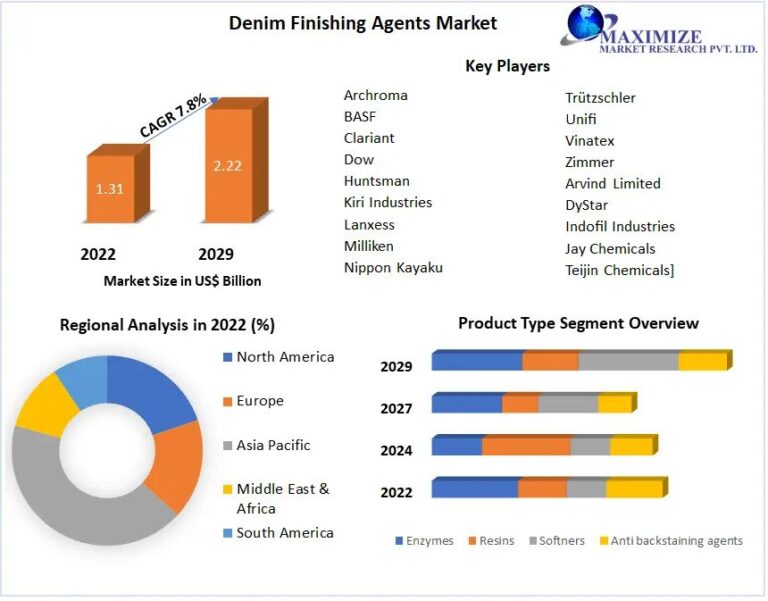 Denim Finishing Agents Market

MAXIMIZE
MARKET RESEARCH PVT. LTD.

CAGR 7.8%

1.31

2.22

2022

2029

Market Size in US$ Billion

Key Players

Archroma
BASF
Clariant
Dow
Huntsman
Kiri Industries
Lanxess
Milliken
Nippon Kayaku

Trützschler
Unifi
Vinatex
Zimmer
Arvind Limited
DyStar
Indofil Industries
Jay Chemicals
Teijin Chemicals]

Regional Analysis in 2022 (%)

North America
Europe
Asia Pacific
Middle East & Africa
South America

Product Type Segment Overview

2029
2027
2024
2022

Enzymes
Resins
Softners
Anti backstaining agents